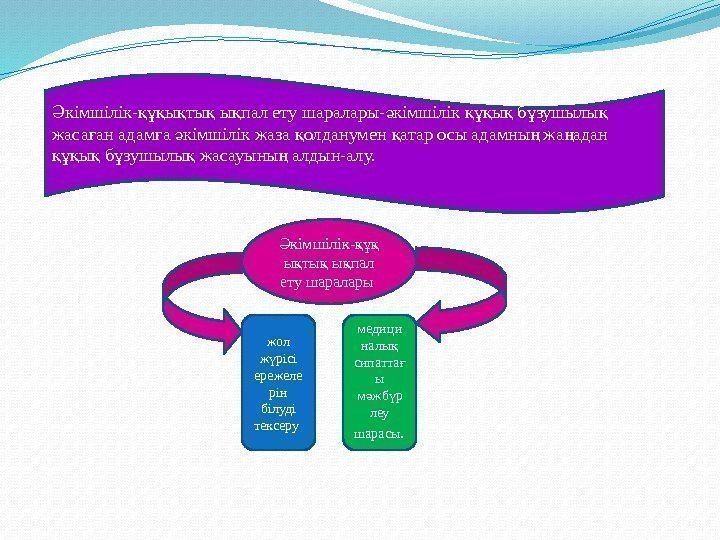 Әкімшілік-құқықтық ықпал ету шаралары-әкімшілік құқық бұзушылық жасаған адамға әкімшілік жаза қолданумен қатар осы адамның жаңадан құқық бұзушылық жасауының алдын-алу.

Әкімшілік-құқықтық ықпал ету шаралары

жол жүрісі ережелерін білуді тексеру

медициналық сипаттағы мәжбүрлеу шарасы.